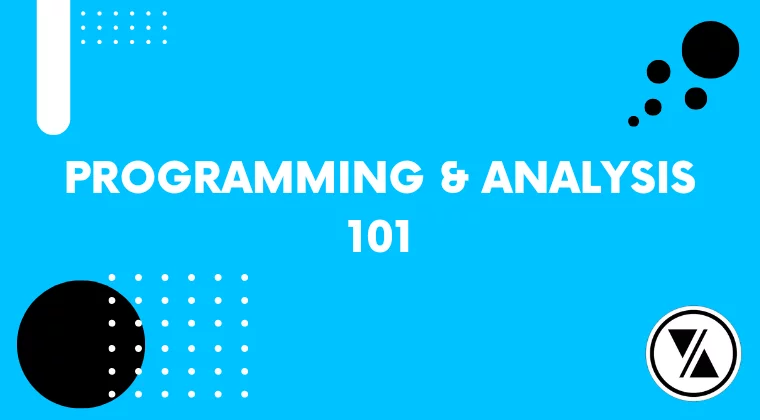 PROGRAMMING & ANALYSIS
101